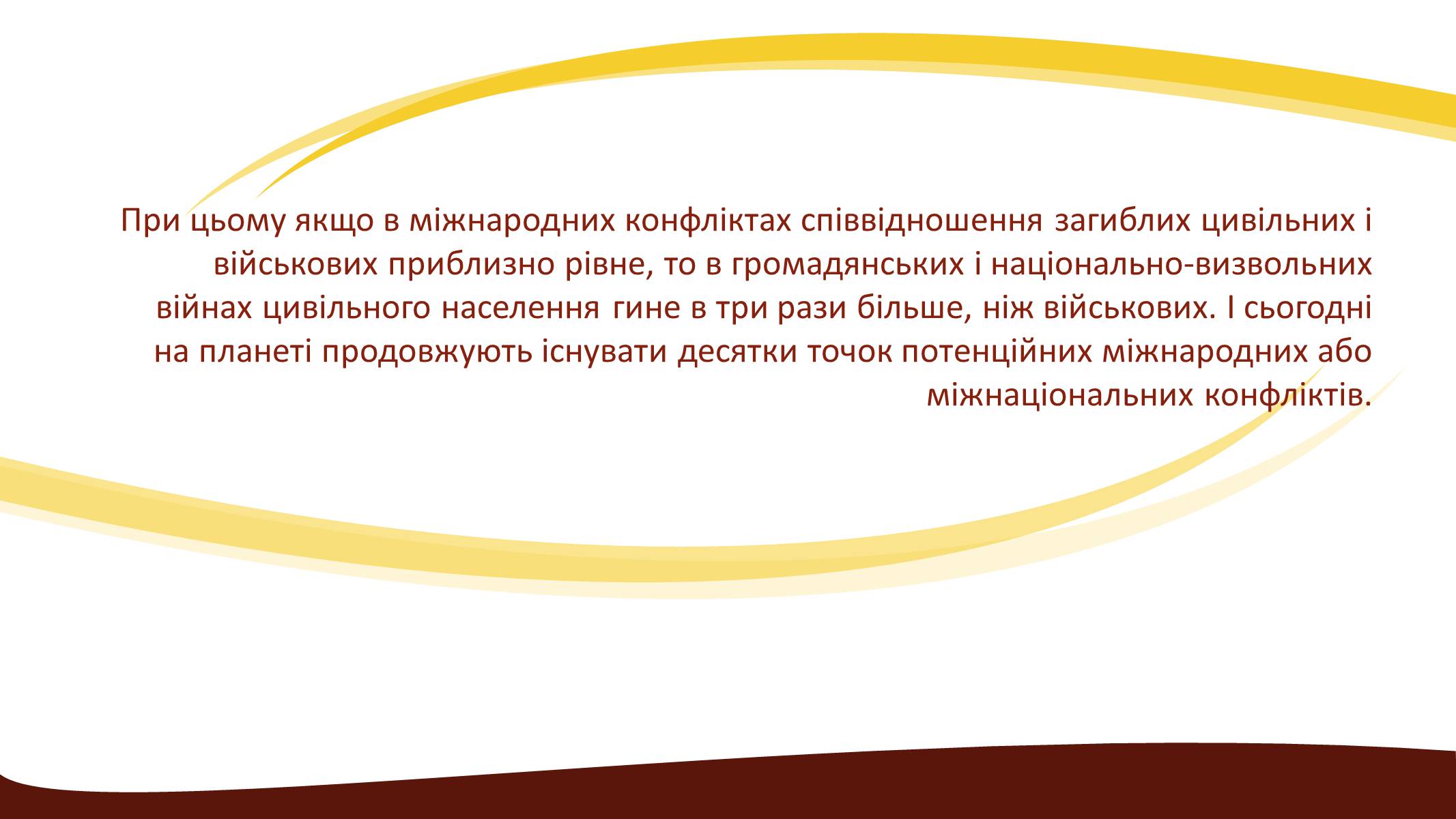 При цьому якщо в міжнародних конфліктах співвідношення загиблих цивільних і військових приблизно рівне, то в громадянських і національно-визвольних війнах цивільного населення гине в три рази більше, ніж військових. І сьогодні на планеті продовжують існувати десятки точок потенційних міжнародних або міжнаціональних конфліктів.